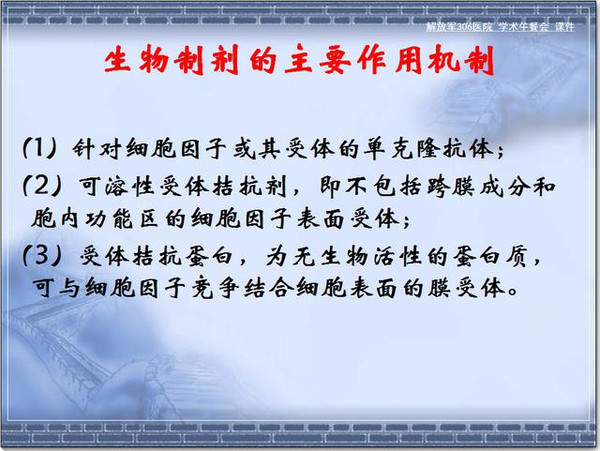 解放军306医院 学术午餐会 课件

生物制剂的主要作用机制

(1) 针对细胞因子或其受体的单克隆抗体；

(2) 可溶性受体拮抗剂，即不包括跨膜成分和胞内功能区的细胞因子表面受体；

(3) 受体拮抗蛋白，为无生物活性的蛋白质，可与细胞因子竞争结合细胞表面的膜受体。